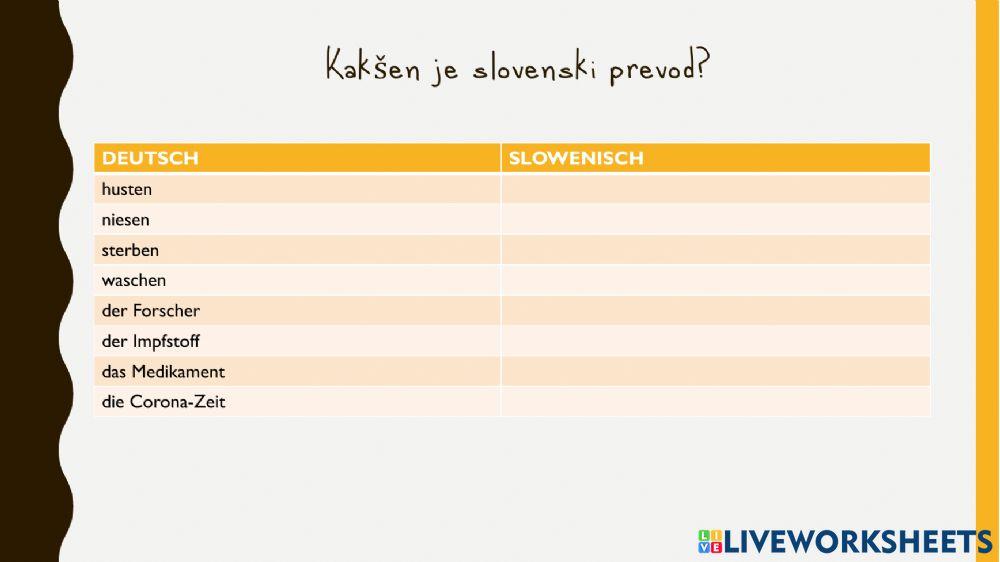 Kakšen je slovenski prevod?

| DEUTSCH | SLOWENISCH |
|---|---|
| husten | |
| niesen | |
| sterben | |
| waschen | |
| der Forscher | |
| der Impfstoff | |
| das Medikament | |
| die Corona-Zeit | |

LIVEWORKSHEETS